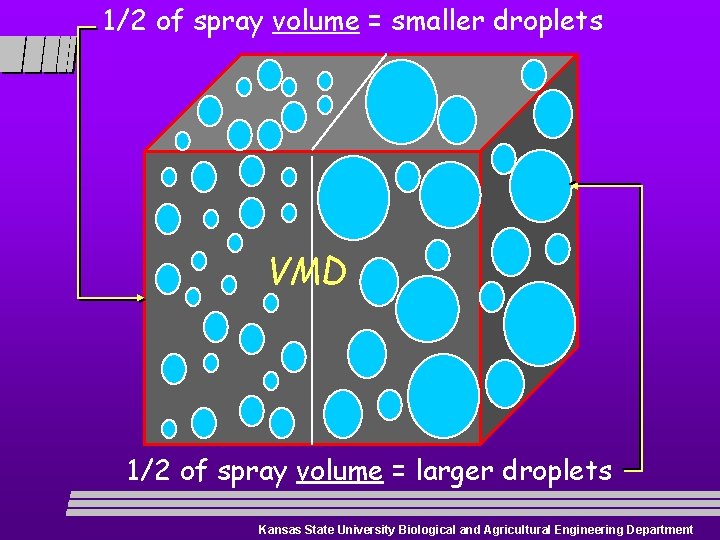 1/2 of spray volume = smaller droplets

VMD

1/2 of spray volume = larger droplets

Kansas State University Biological and Agricultural Engineering Department